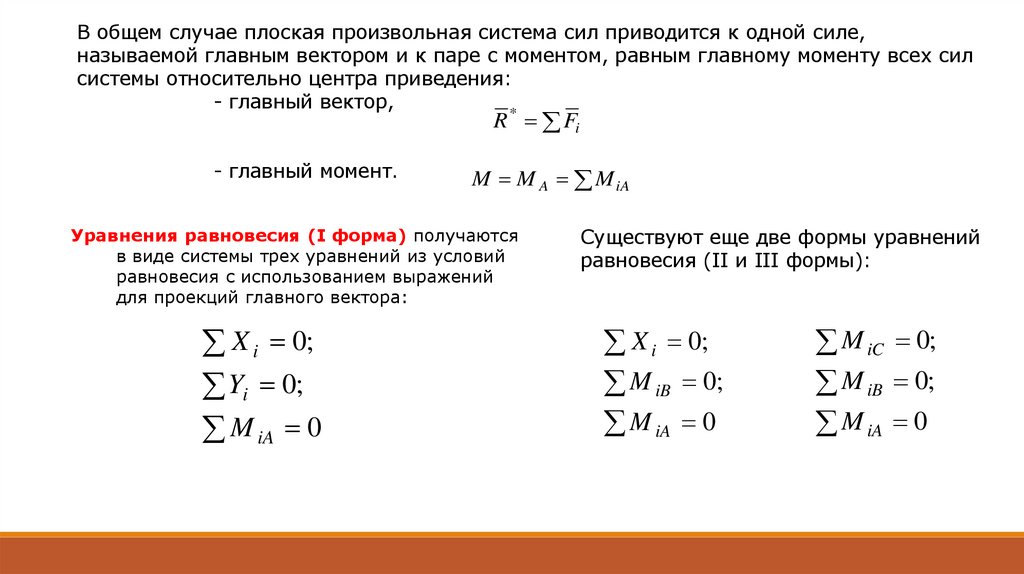 В общем случае плоская произвольная система сил приводится к одной силе, называемой главным вектором и к паре с моментом, равным главному моменту всех сил системы относительно центра приведения:

- главный вектор, $\overline{R}^* = \sum \overline{F}_i$

- главный момент. $M = M_A = \sum M_{iA}$

Уравнения равновесия (I форма) получаются в виде системы трех уравнений из условий равновесия с использованием выражений для проекций главного вектора:

$\sum X_i = 0;$
$\sum Y_i = 0;$
$\sum M_{iA} = 0$

Существуют еще две формы уравнений равновесия (II и III формы):

$\sum X_i = 0;$
$\sum M_{iB} = 0;$
$\sum M_{iA} = 0$

$\sum M_{iC} = 0;$
$\sum M_{iB} = 0;$
$\sum M_{iA} = 0$